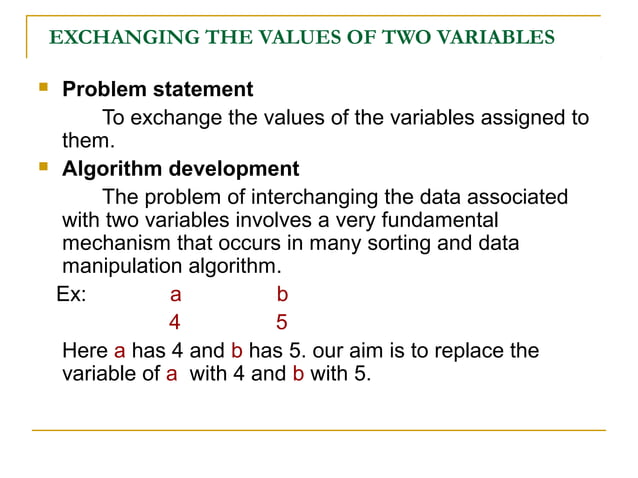 EXCHANGING THE VALUES OF TWO VARIABLES

Problem statement

To exchange the values of the variables assigned to them.

Algorithm development

The problem of interchanging the data associated with two variables involves a very fundamental mechanism that occurs in many sorting and data manipulation algorithm.

Ex: a b

4 5

Here a has 4 and b has 5. our aim is to replace the variable of a with 4 and b with 5.